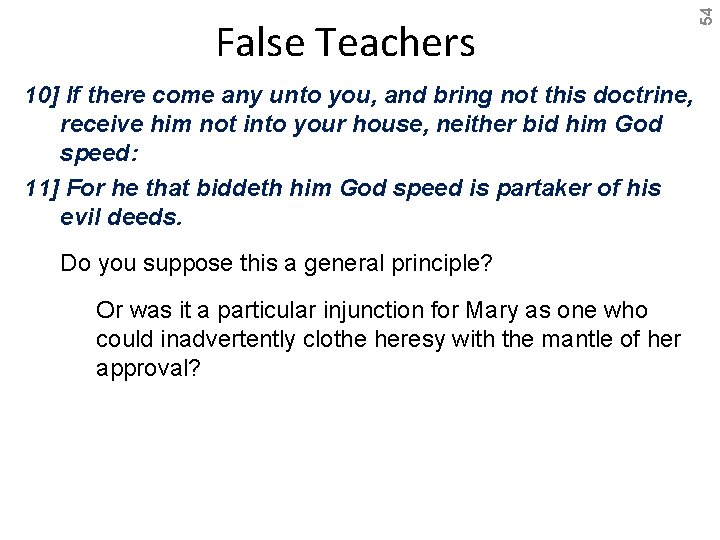 54

False Teachers

10] If there come any unto you, and bring not this doctrine, receive him not into your house, neither bid him God speed:

11] For he that biddeth him God speed is partaker of his evil deeds.

Do you suppose this a general principle?

Or was it a particular injunction for Mary as one who could inadvertently clothe heresy with the mantle of her approval?